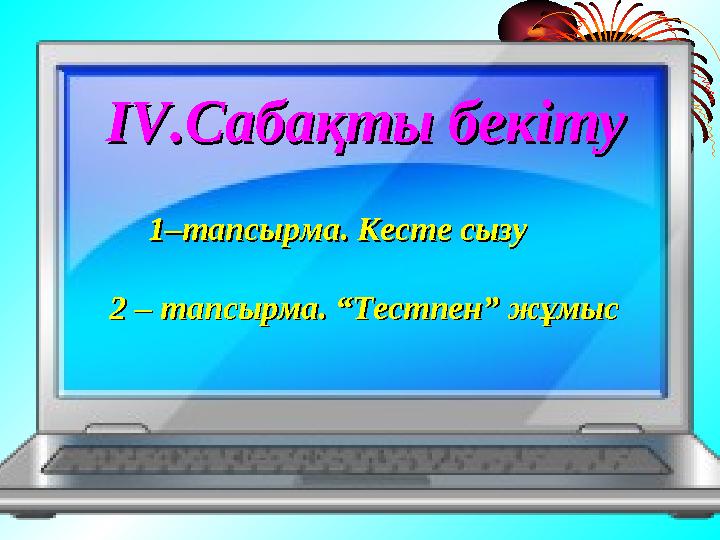 IV.Сабақты бекіту

1–тапсырма. Кесте сызу

2 – тапсырма. “Тестпен” жұмыс